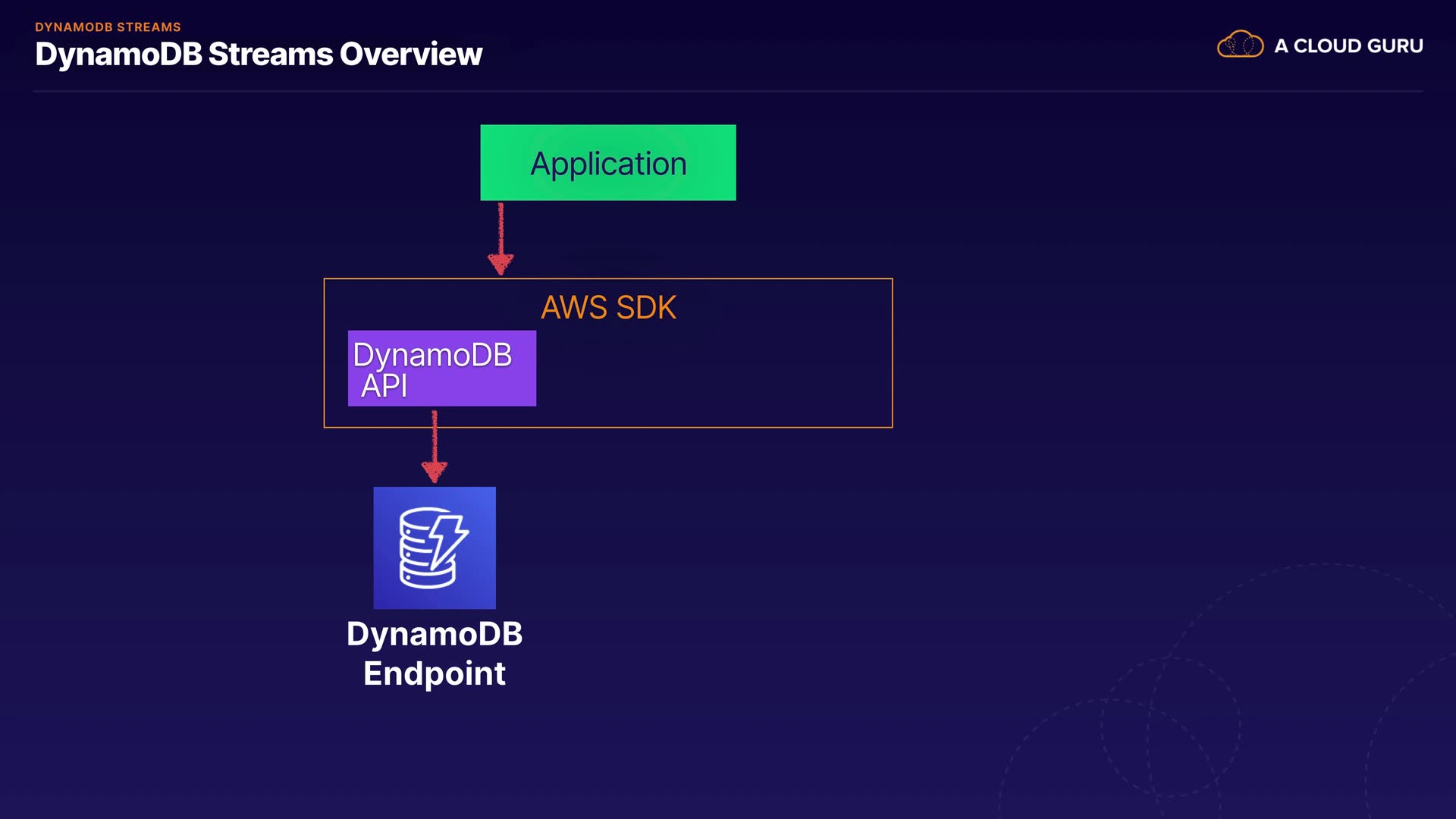 DYNAMODB STREAMS
DynamoDB Streams Overview

A CLOUD GURU

Application

AWS SDK

DynamoDB API

DynamoDB Endpoint